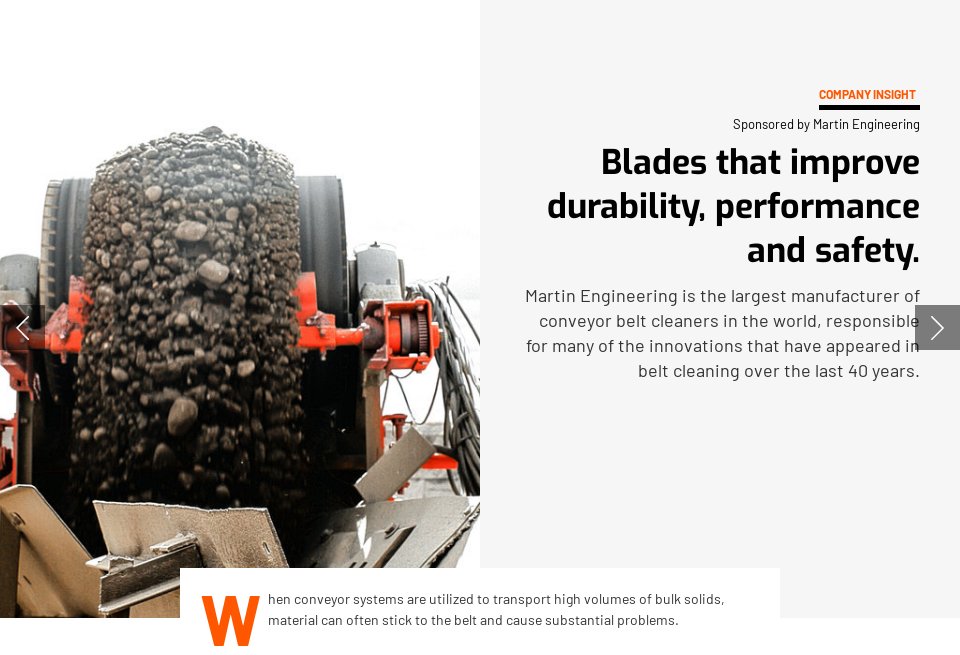 COMPANY INSIGHT

Sponsored by Martin Engineering

Blades that improve durability, performance and safety.

Martin Engineering is the largest manufacturer of conveyor belt cleaners in the world, responsible for many of the innovations that have appeared in belt cleaning over the last 40 years.

When conveyor systems are utilized to transport high volumes of bulk solids, material can often stick to the belt and cause substantial problems.